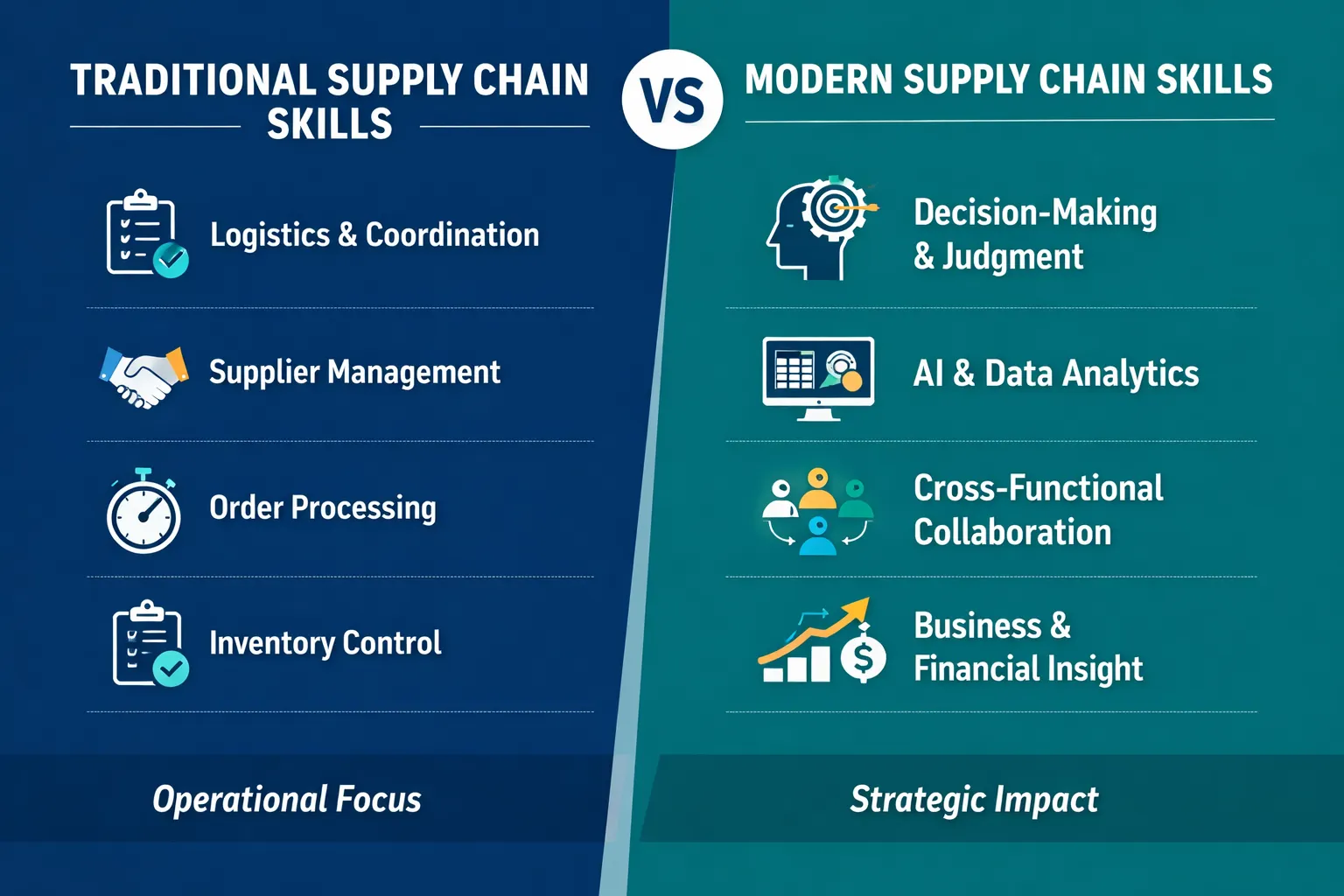 TRADITIONAL SUPPLY CHAIN SKILLS

Logistics & Coordination

Supplier Management

Order Processing

Inventory Control

Operational Focus

VS

MODERN SUPPLY CHAIN SKILLS

Decision-Making & Judgment

AI & Data Analytics

Cross-Functional Collaboration

Business & Financial Insight

Strategic Impact